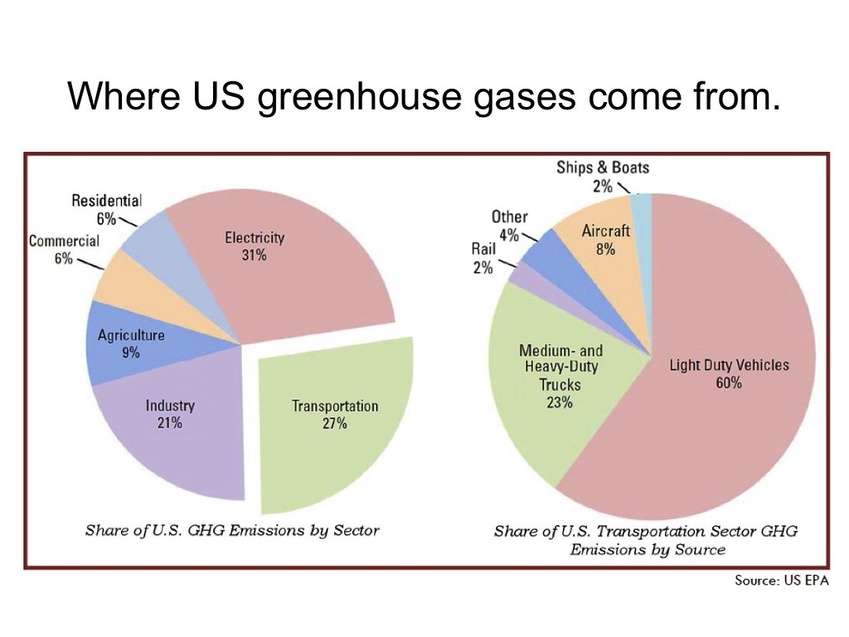 Where US greenhouse gases come from.

Residential
6%

Commercial
6%

Electricity
31%

Agriculture
9%

Industry
21%

Transportation
27%

Share of U.S. GHG Emissions by Sector

Ships & Boats
2%

Other
4%

Rail
2%

Aircraft
8%

Medium- and Heavy-Duty Trucks
23%

Light Duty Vehicles
60%

Share of U.S. Transportation Sector GHG Emissions by Source

Source: US EPA